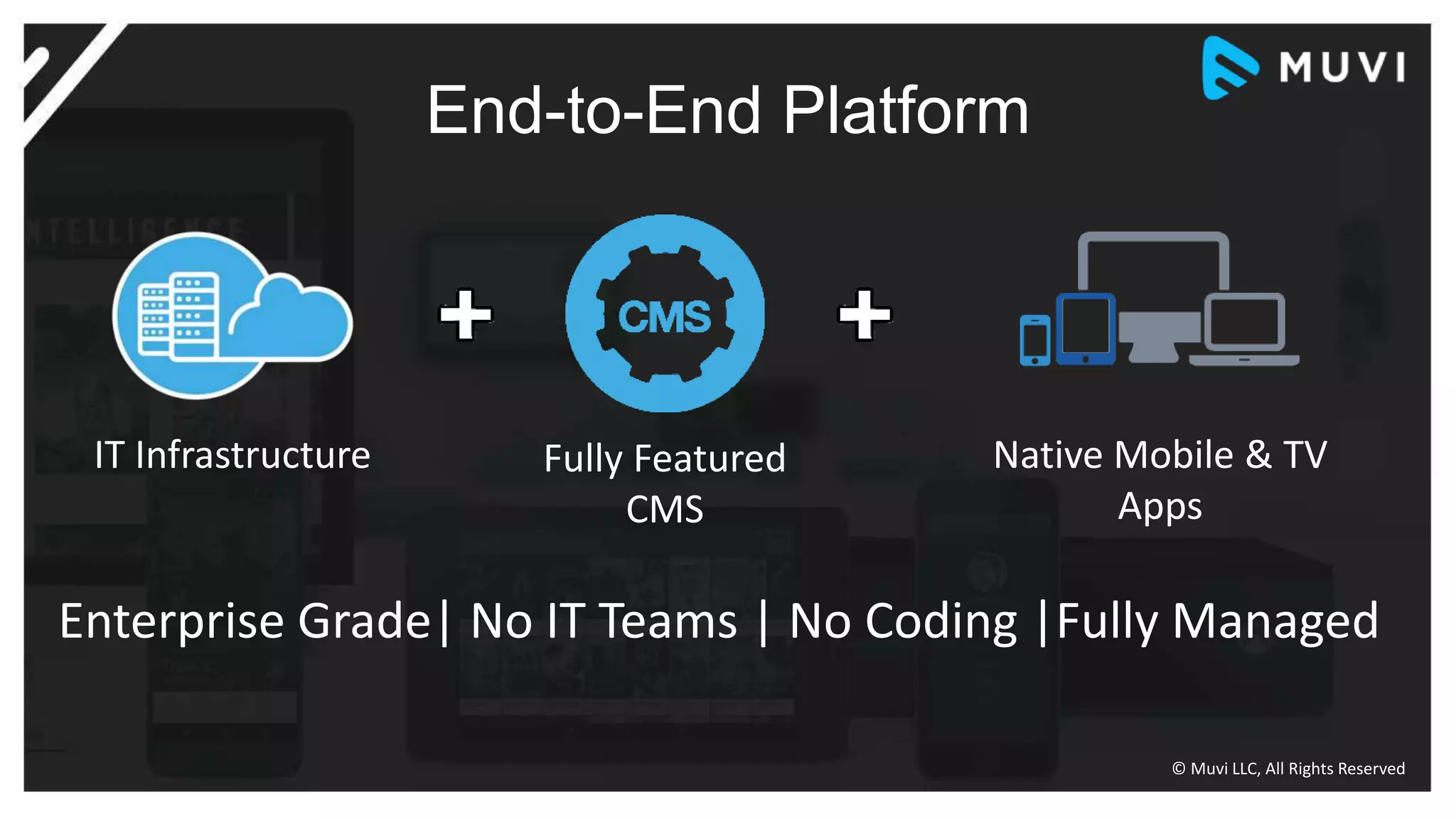 MUVI

End-to-End Platform

CMS

IT Infrastructure

+

Fully Featured CMS

+

Native Mobile & TV Apps

Enterprise Grade| No IT Teams | No Coding |Fully Managed

© Muvi LLC, All Rights Reserved